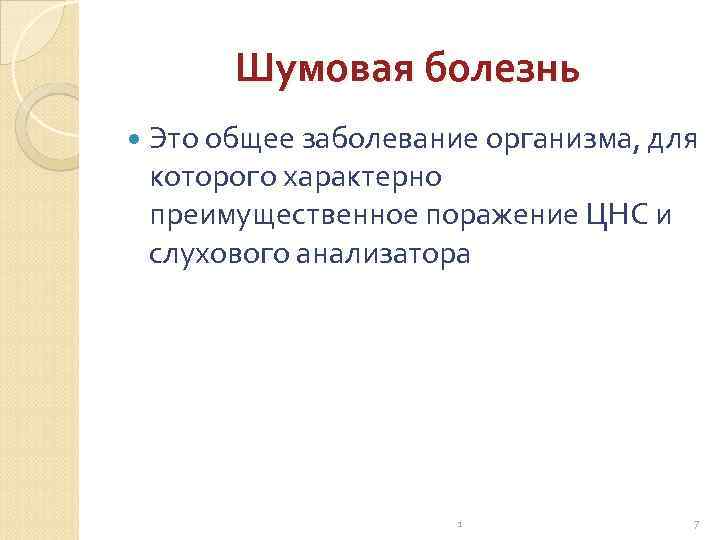 Шумовая болезнь

Это общее заболевание организма, для которого характерно преимущественное поражение ЦНС и слухового анализатора

1

7